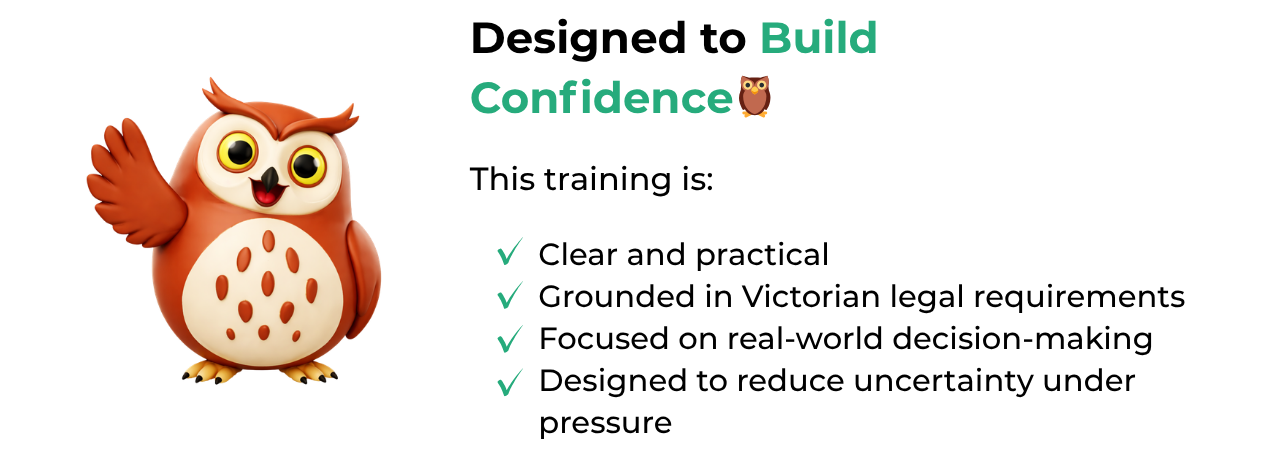 Designed to Build Confidence🦉

This training is:

✓ Clear and practical
✓ Grounded in Victorian legal requirements
✓ Focused on real-world decision-making
✓ Designed to reduce uncertainty under pressure